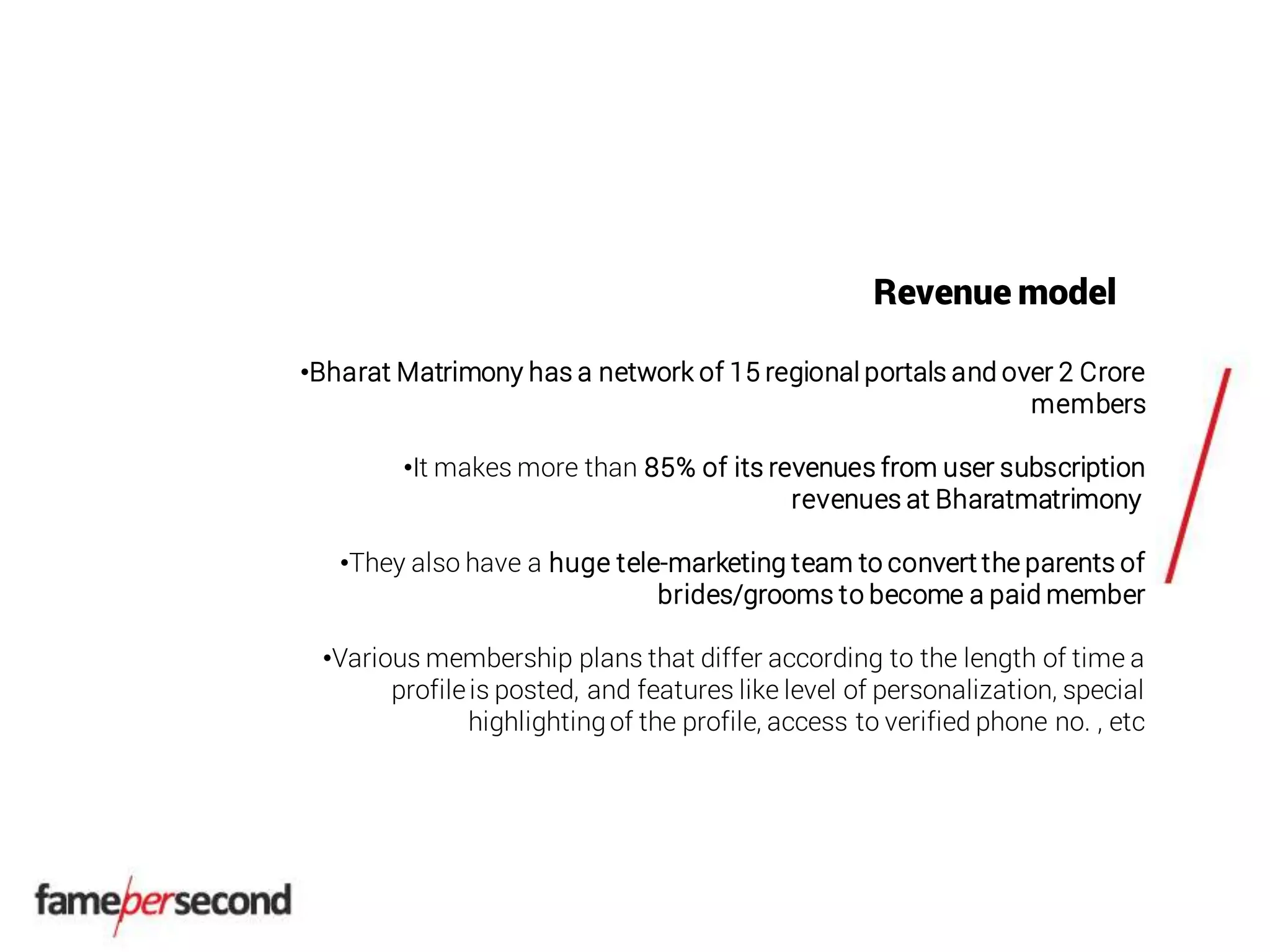 Revenue model

•Bharat Matrimony has a network of 15 regional portals and over 2 Crore members

•It makes more than 85% of its revenues from user subscription revenues at Bharatmatrimony

•They also have a huge tele-marketing team to convert the parents of brides/grooms to become a paid member

•Various membership plans that differ according to the length of time a profile is posted, and features like level of personalization, special highlighting of the profile, access to verified phone no. , etc

famepersecond